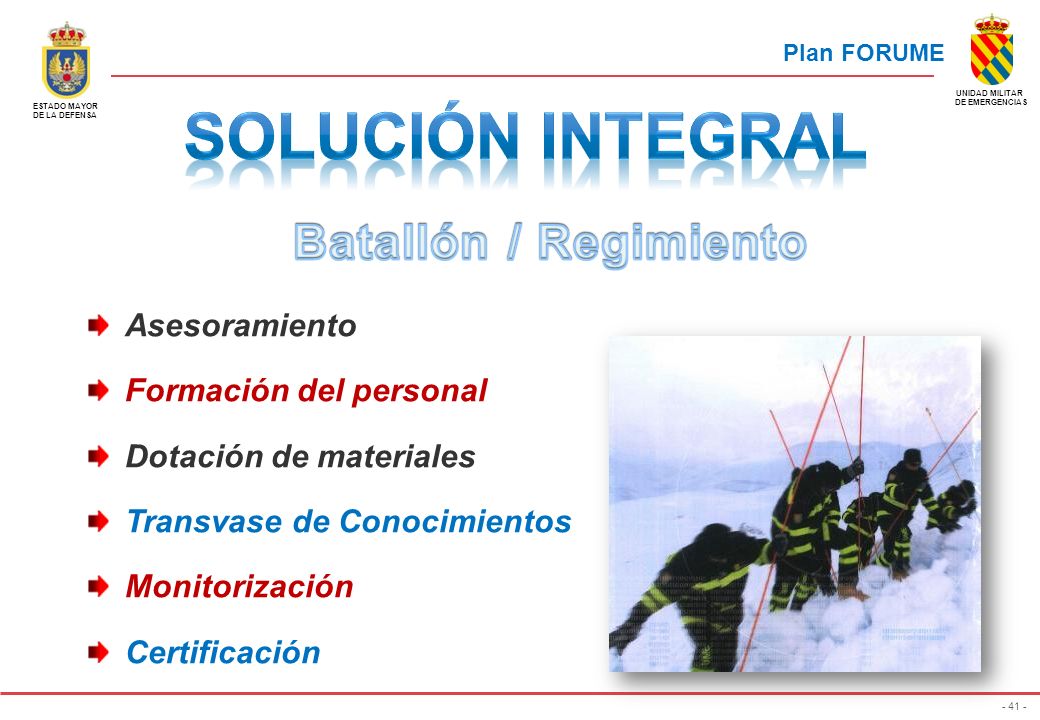 ESTADO MAYOR DE LA DEFENSA

Plan FORUME

UNIDAD MILITAR DE EMERGENCIAS

SOLUCIÓN INTEGRAL

Batallón / Regimiento

Asesoramiento

Formación del personal

Dotación de materiales

Transvase de Conocimientos

Monitorización

Certificación

- 41 -